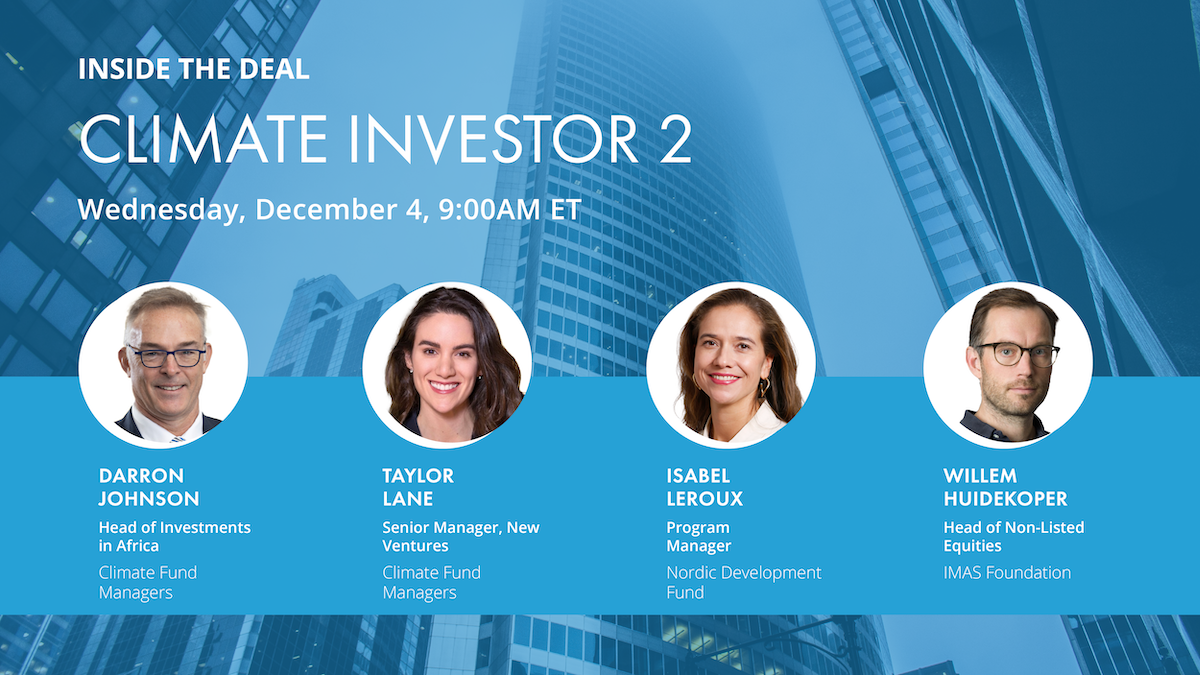 INSIDE THE DEAL

CLIMATE INVESTOR 2

Wednesday, December 4, 9:00AM ET

DARRON JOHNSON
Head of Investments in Africa
Climate Fund Managers

TAYLOR LANE
Senior Manager, New Ventures
Climate Fund Managers

ISABEL LEROUX
Program Manager
Nordic Development Fund

WILLEM HUIDEKOPER
Head of Non-Listed Equities
IMAS Foundation